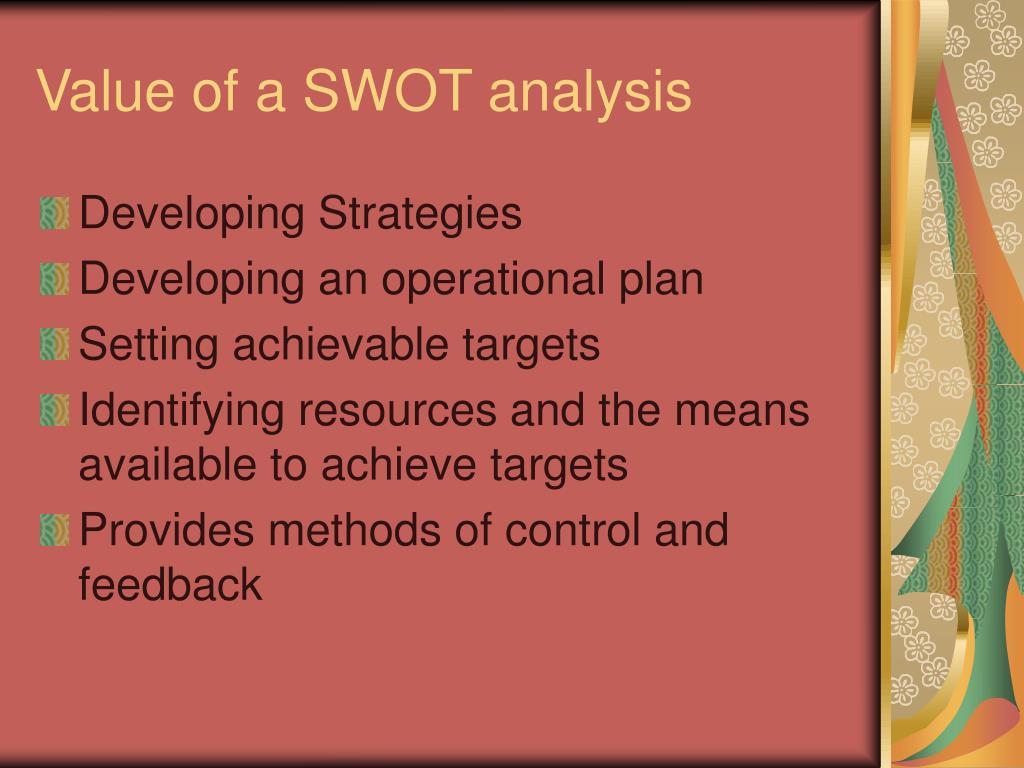 Value of a SWOT analysis

Developing Strategies

Developing an operational plan

Setting achievable targets

Identifying resources and the means available to achieve targets

Provides methods of control and feedback